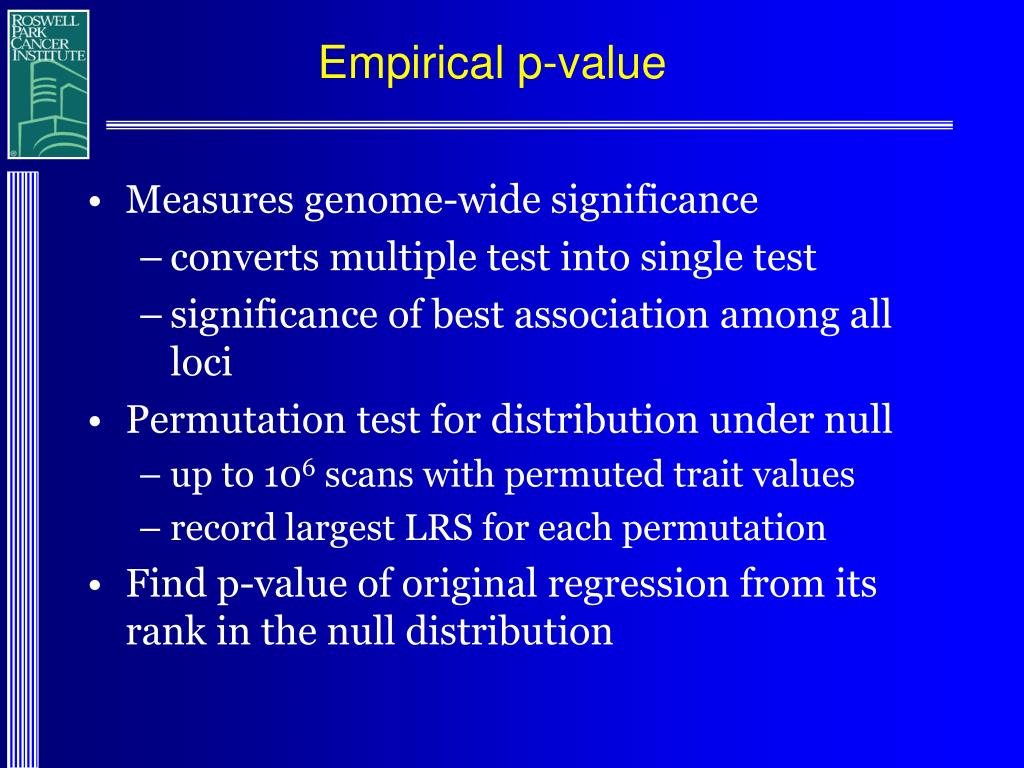 ROSWELL PARK CANCER INSTITUTE

Empirical p-value

• Measures genome-wide significance
– converts multiple test into single test
– significance of best association among all loci
• Permutation test for distribution under null
– up to $10^6$ scans with permuted trait values
– record largest LRS for each permutation
• Find p-value of original regression from its rank in the null distribution